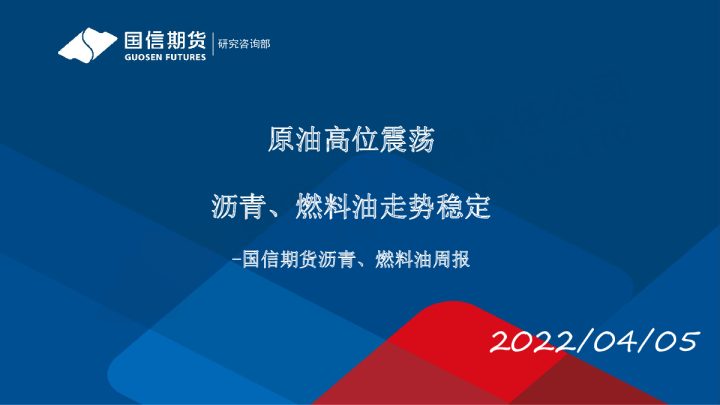 国信期货
GUOSEN FUTURES
研究咨询部

原油高位震荡

沥青、燃料油走势稳定

-国信期货沥青、燃料油周报

2022/04/05